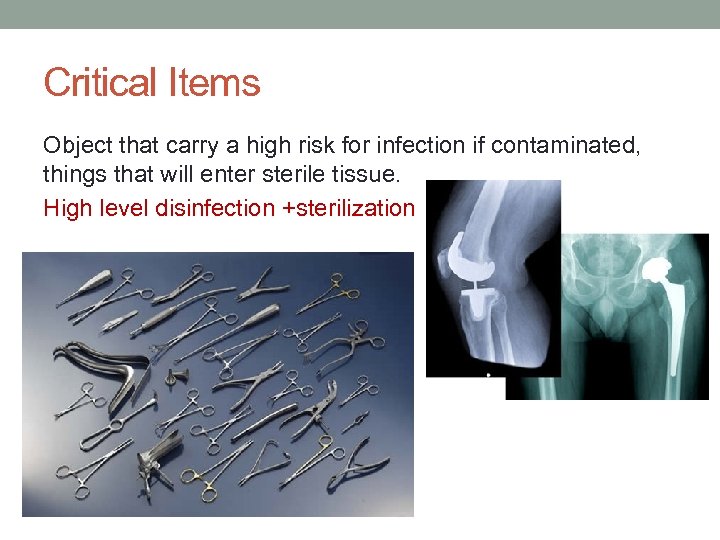 Critical Items

Object that carry a high risk for infection if contaminated, things that will enter sterile tissue.

High level disinfection +sterilization